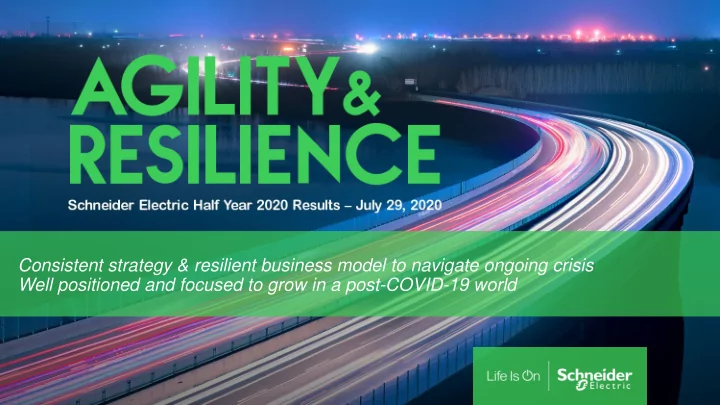 AGILITY & RESILIENCE

Schneider Electric Half Year 2020 Results – July 29, 2020

Consistent strategy & resilient business model to navigate ongoing crisis
Well positioned and focused to grow in a post-COVID-19 world

Life Is On | Schneider Electric